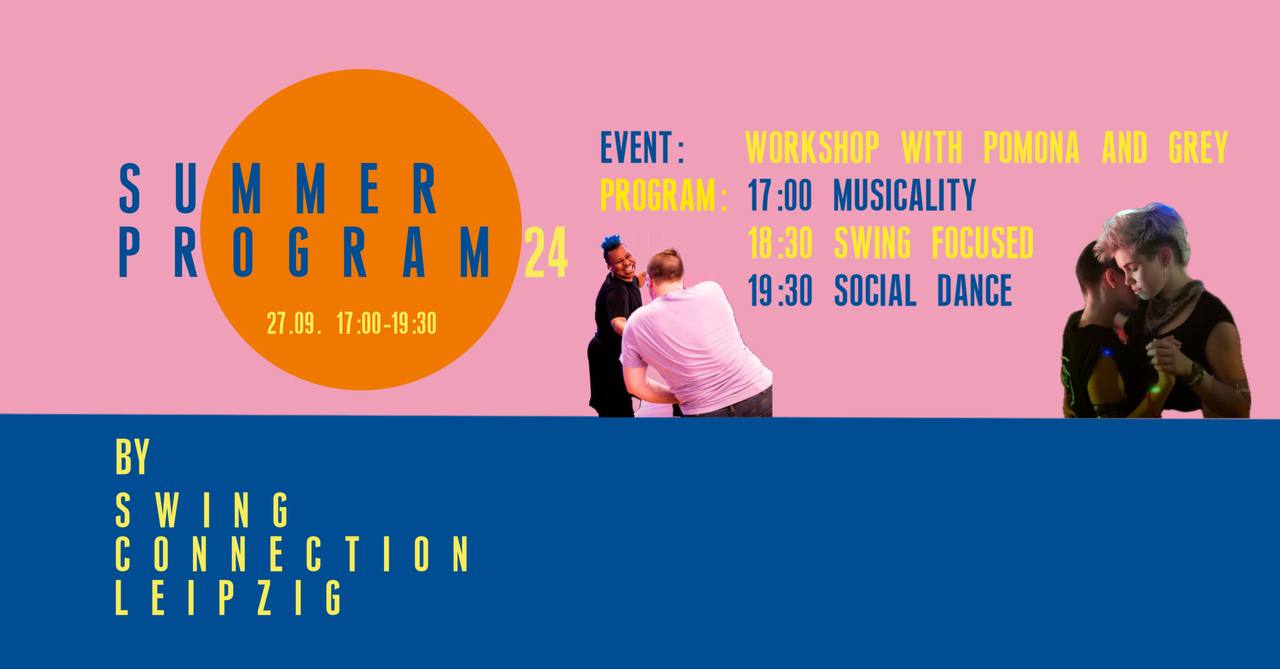 SUMMER
PROGRAM 24

27.09. 17:00-19:30

EVENT: WORKSHOP WITH POMONA AND GREY
PROGRAM: 17:00 MUSICALITY
18:30 SWING FOCUSED
19:30 SOCIAL DANCE

BY
SWING
CONNECTION
LEIPZIG